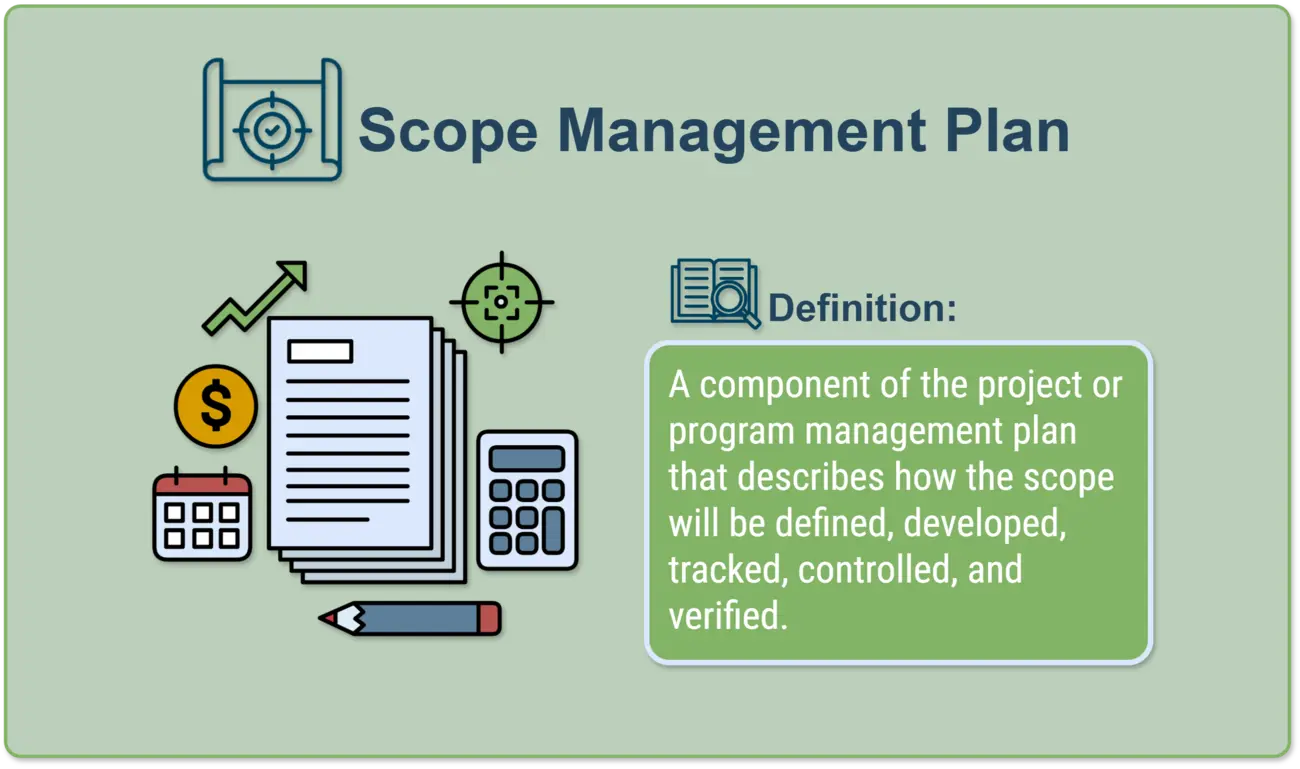 Scope Management Plan

$

Definition:

A component of the project or program management plan that describes how the scope will be defined, developed, tracked, controlled, and verified.